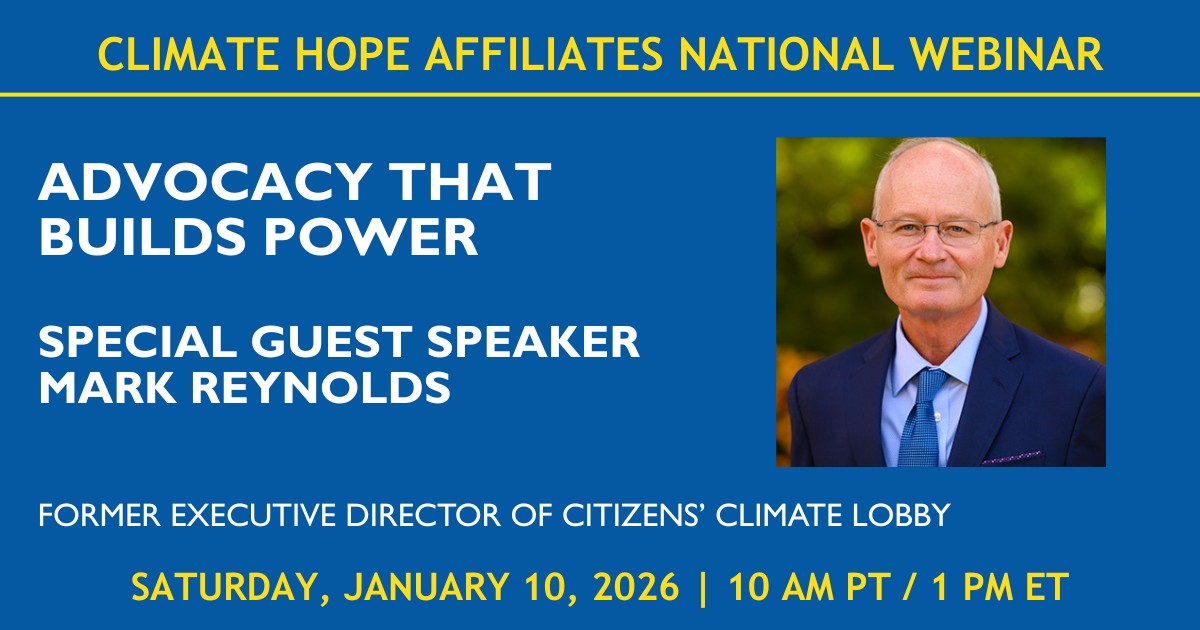 CLIMATE HOPE AFFILIATES NATIONAL WEBINAR

ADVOCACY THAT BUILDS POWER

SPECIAL GUEST SPEAKER MARK REYNOLDS

FORMER EXECUTIVE DIRECTOR OF CITIZENS' CLIMATE LOBBY

SATURDAY, JANUARY 10, 2026 | 10 AM PT / 1 PM ET